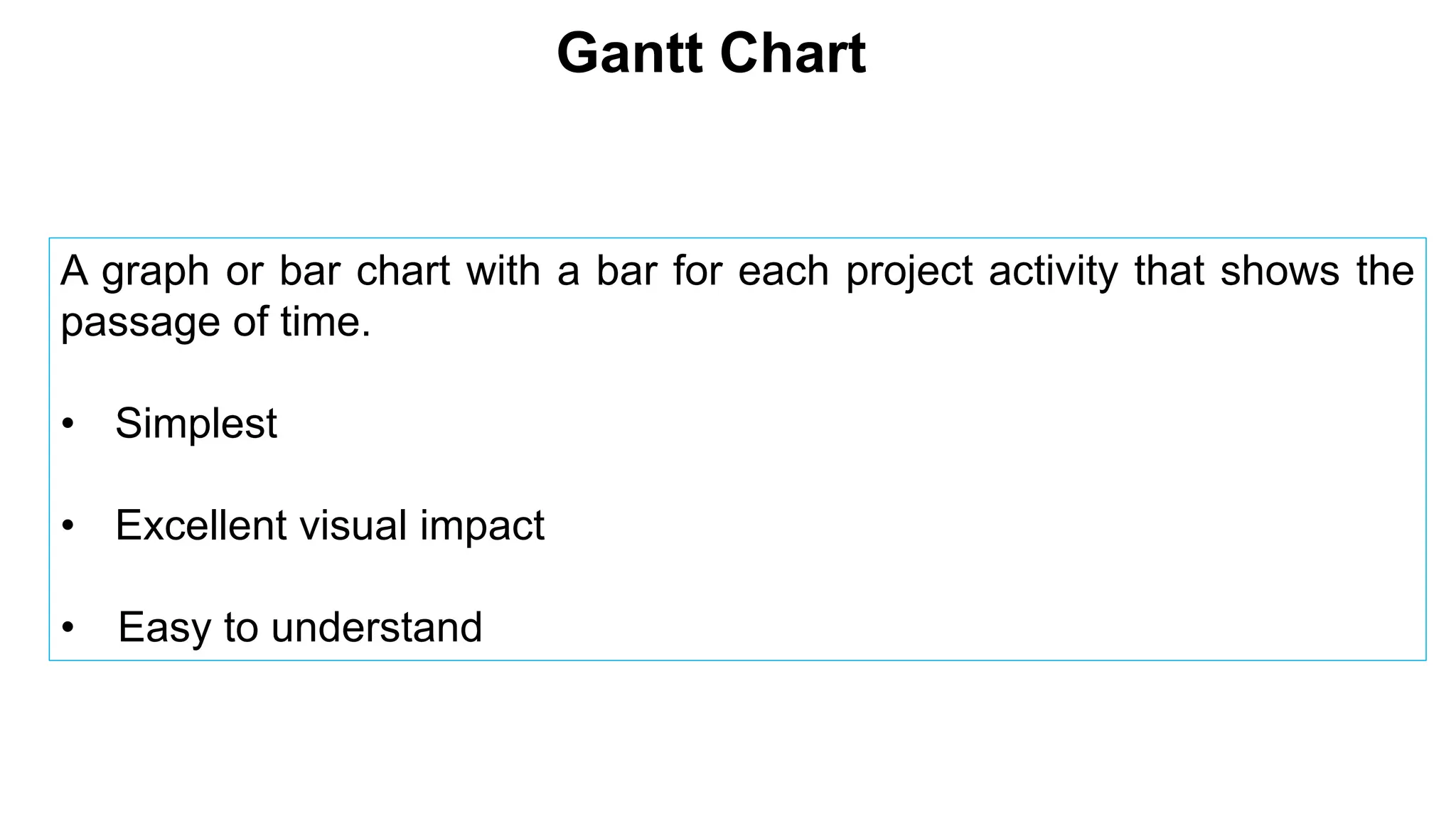 Gantt Chart

A graph or bar chart with a bar for each project activity that shows the passage of time.

• Simplest

• Excellent visual impact

• Easy to understand